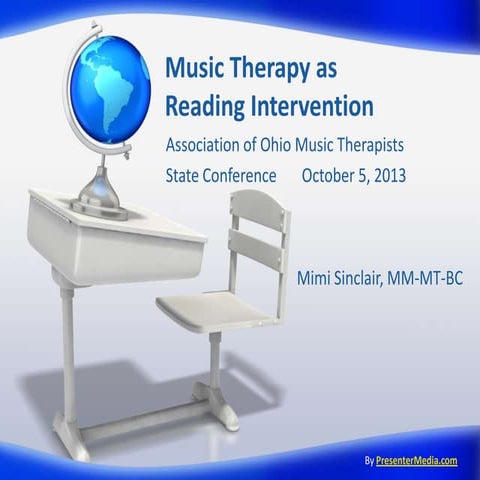 Music Therapy as Reading Intervention

Association of Ohio Music Therapists

State Conference October 5, 2013

Mimi Sinclair, MM-MT-BC

By PresenterMedia.com